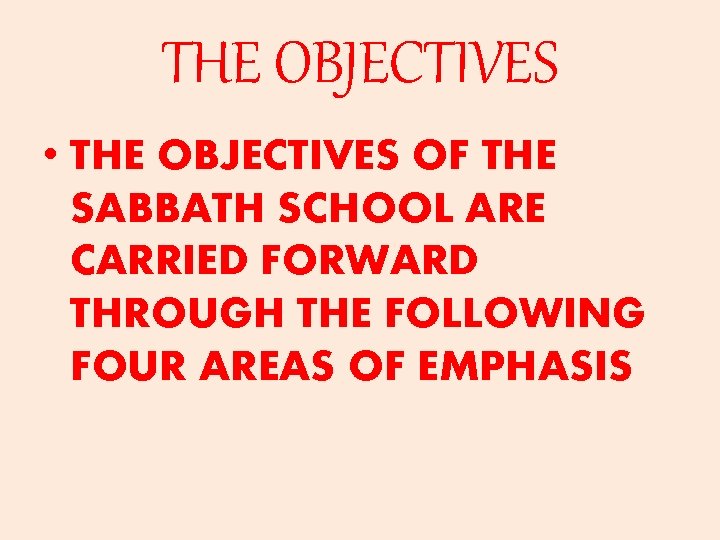 THE OBJECTIVES

• THE OBJECTIVES OF THE SABBATH SCHOOL ARE CARRIED FORWARD THROUGH THE FOLLOWING FOUR AREAS OF EMPHASIS